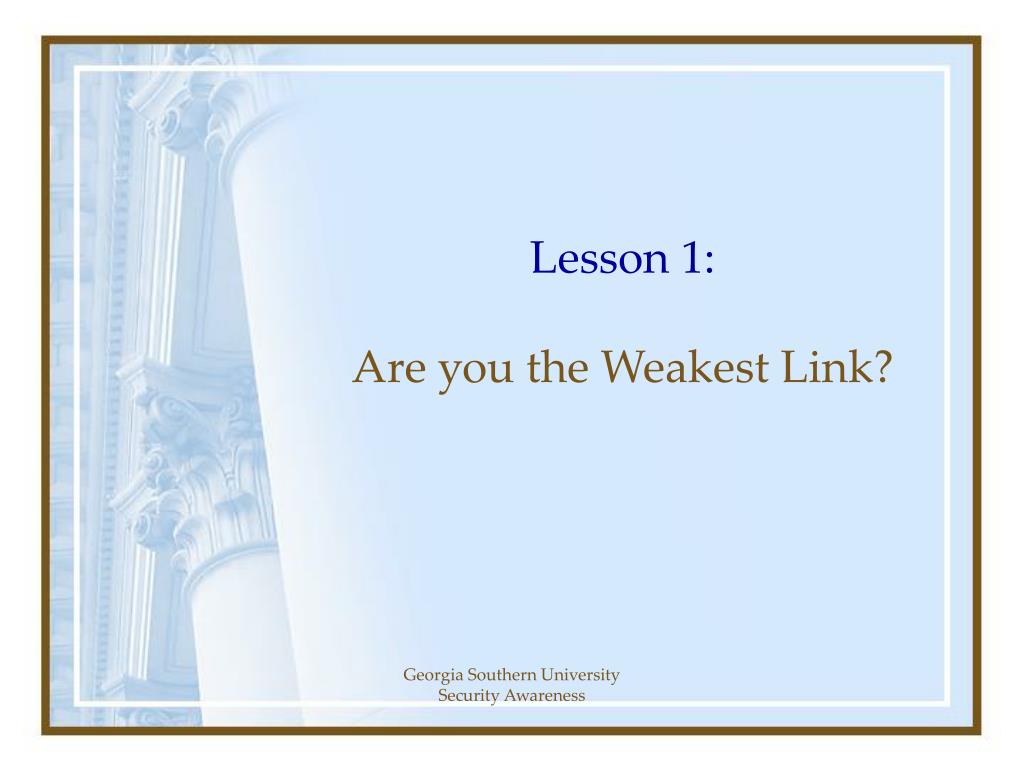 Lesson 1:

Are you the Weakest Link?

Georgia Southern University
Security Awareness